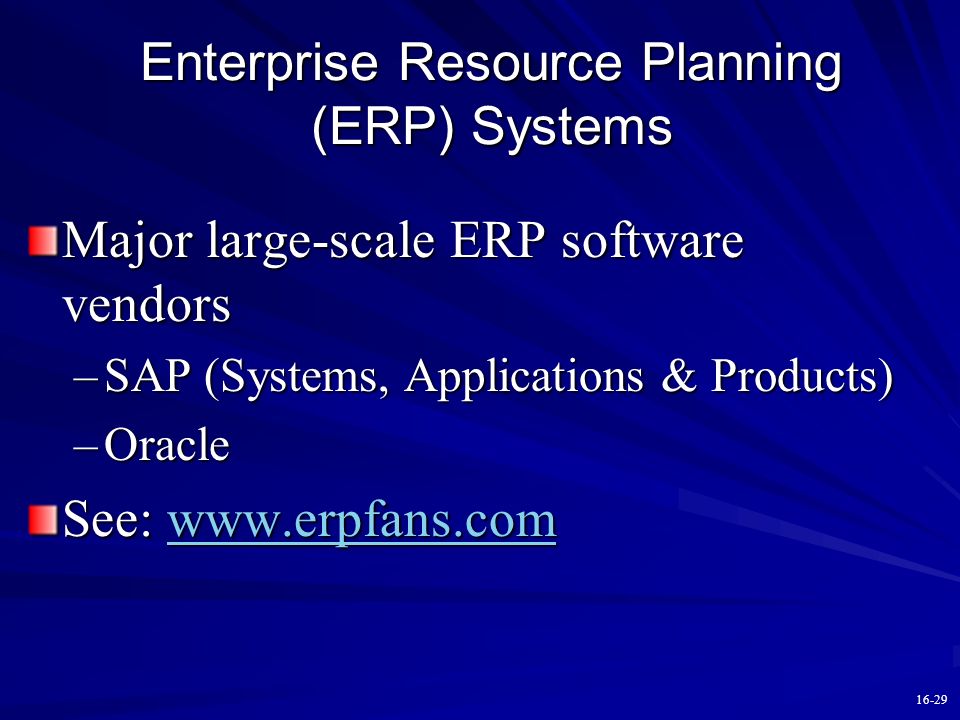 Enterprise Resource Planning (ERP) Systems

Major large-scale ERP software vendors

– SAP (Systems, Applications & Products)

– Oracle

See: www.erpfans.com

16-29